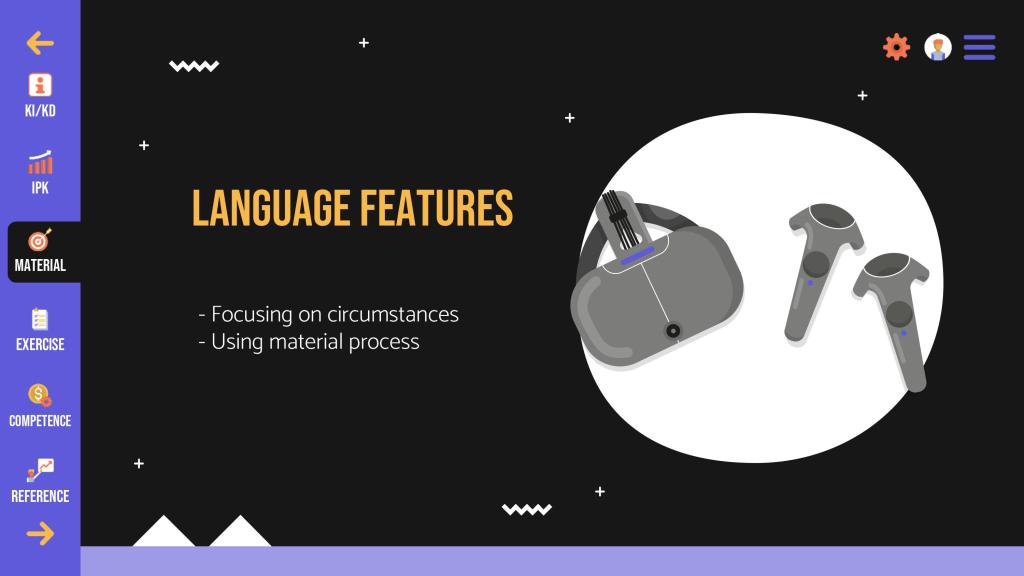 KI/KD

IPK

MATERIAL

EXERCISE

COMPETENCE

REFERENCE

LANGUAGE FEATURES

- Focusing on circumstances
- Using material process